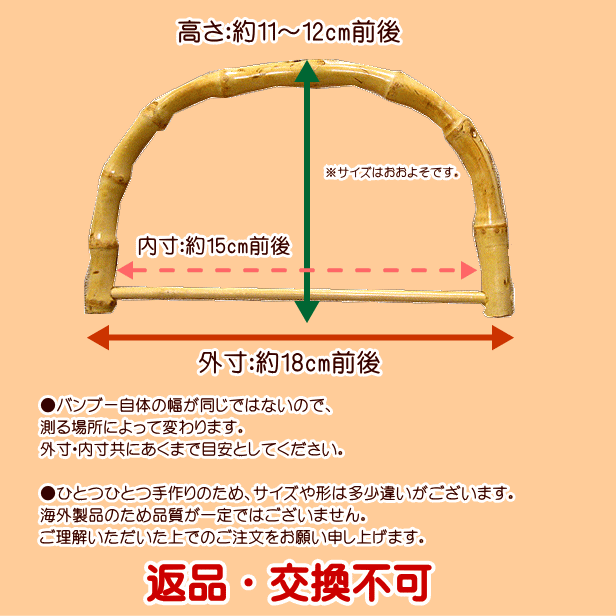 高さ:約11～12cm前後

※サイズはおおよそです。

内寸:約15cm前後

外寸:約18cm前後

●バンブー自体の幅が同じではないので、
測る場所によって変わります。
外寸・内寸共にあくまで目安としてください。

●ひとつひとつ手作りのため、サイズや形は多少違いがございます。
海外製品のため品質が一定ではございません。
ご理解いただいた上でのご注文をお願い申し上げます。

返品・交換不可